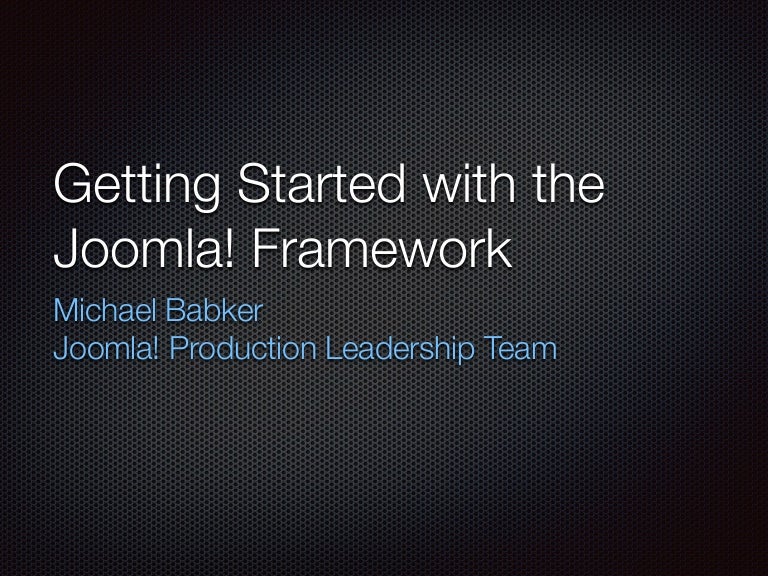 Getting Started with the Joomla! Framework

Michael Babker
Joomla! Production Leadership Team